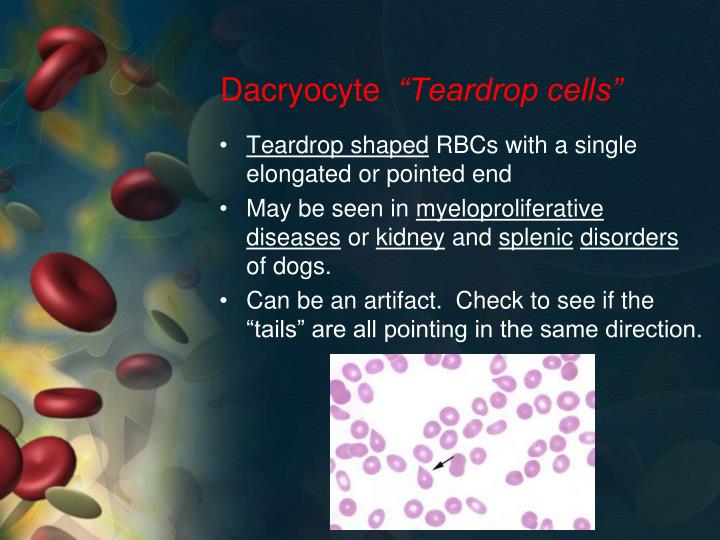 Dacryocyte “Teardrop cells”

• Teardrop shaped RBCs with a single elongated or pointed end
• May be seen in myeloproliferative diseases or kidney and splenic disorders of dogs.
• Can be an artifact. Check to see if the “tails” are all pointing in the same direction.